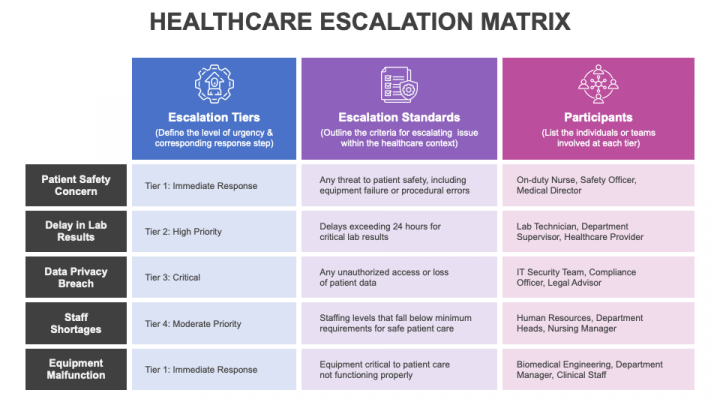 HEALTHCARE ESCALATION MATRIX

| | Escalation Tiers (Define the level of urgency & corresponding response step) | Escalation Standards (Outline the criteria for escalating issue within the healthcare context) | Participants (List the individuals or teams involved at each tier) |
|---|---|---|---|
| Patient Safety Concern | Tier 1: Immediate Response | Any threat to patient safety, including equipment failure or procedural errors | On-duty Nurse, Safety Officer, Medical Director |
| Delay in Lab Results | Tier 2: High Priority | Delays exceeding 24 hours for critical lab results | Lab Technician, Department Supervisor, Healthcare Provider |
| Data Privacy Breach | Tier 3: Critical | Any unauthorized access or loss of patient data | IT Security Team, Compliance Officer, Legal Advisor |
| Staff Shortages | Tier 4: Moderate Priority | Staffing levels that fall below minimum requirements for safe patient care | Human Resources, Department Heads, Nursing Manager |
| Equipment Malfunction | Tier 1: Immediate Response | Equipment critical to patient care not functioning properly | Biomedical Engineering, Department Manager, Clinical Staff |